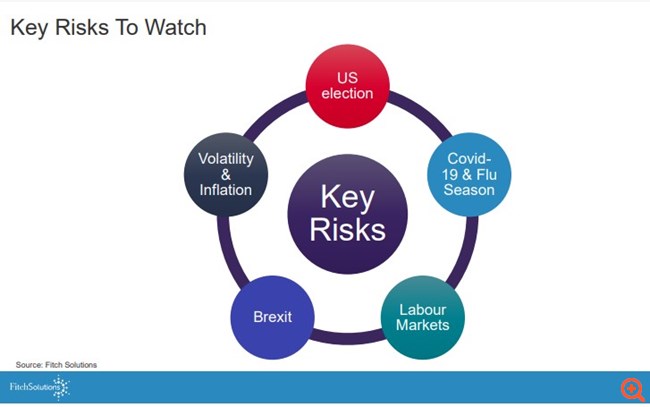 Key Risks To Watch

Key Risks

US election

Covid-19 & Flu Season

Labour Markets

Brexit

Volatility & Inflation

Source: Fitch Solutions

FitchSolutions